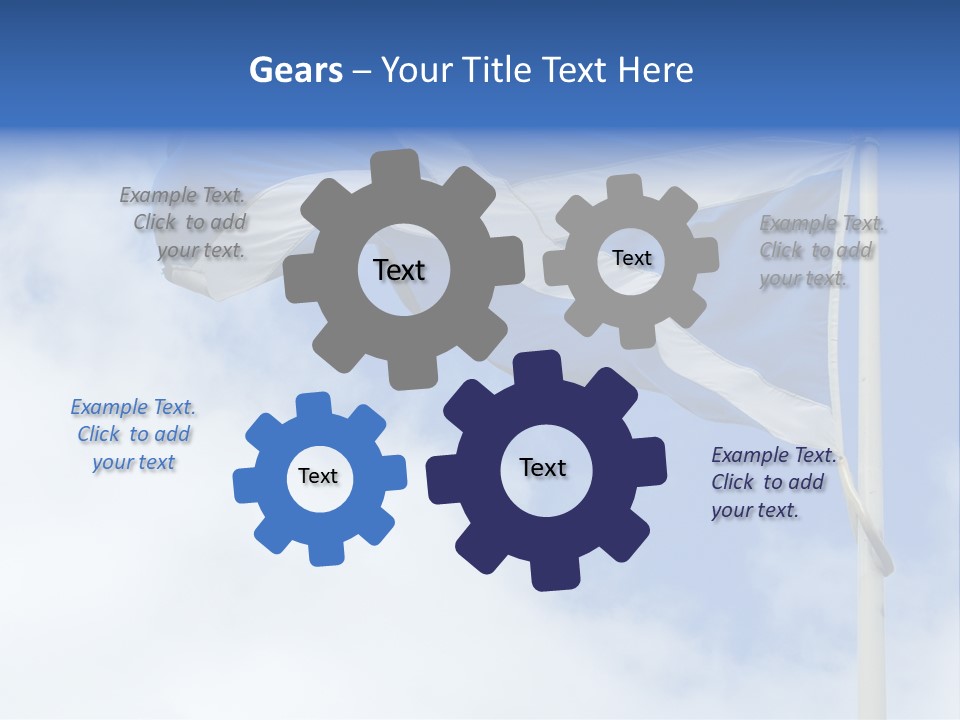 Gears – Your Title Text Here

Example Text. Click to add your text.

Text

Text

Example Text. Click to add your text.

Example Text. Click to add your text

Text

Text

Example Text. Click to add your text.